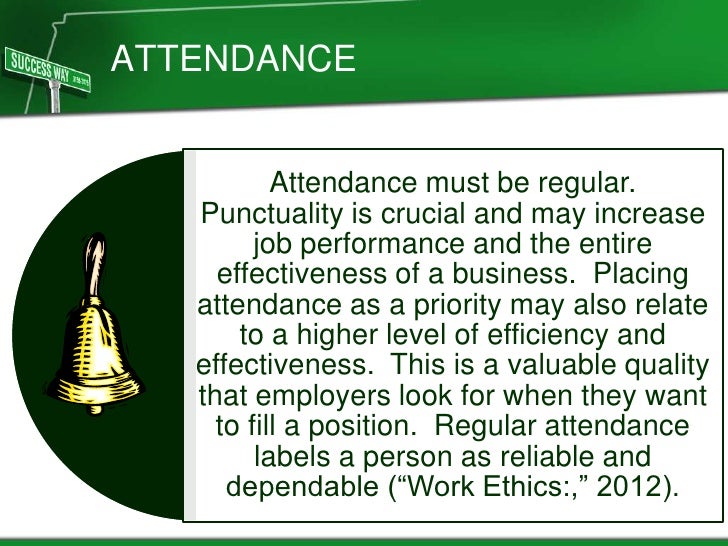 SUCCESS WAY

ATTENDANCE

Attendance must be regular. Punctuality is crucial and may increase job performance and the entire effectiveness of a business. Placing attendance as a priority may also relate to a higher level of efficiency and effectiveness. This is a valuable quality that employers look for when they want to fill a position. Regular attendance labels a person as reliable and dependable (“Work Ethics:,” 2012).